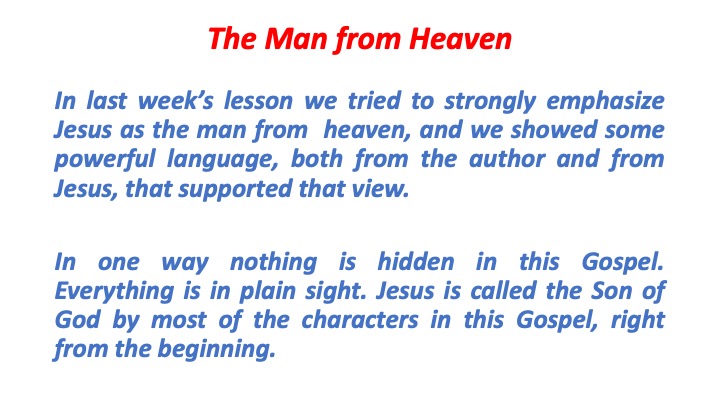 The Man from Heaven

In last week's lesson we tried to strongly emphasize Jesus as the man from heaven, and we showed some powerful language, both from the author and from Jesus, that supported that view.

In one way nothing is hidden in this Gospel. Everything is in plain sight. Jesus is called the Son of God by most of the characters in this Gospel, right from the beginning.